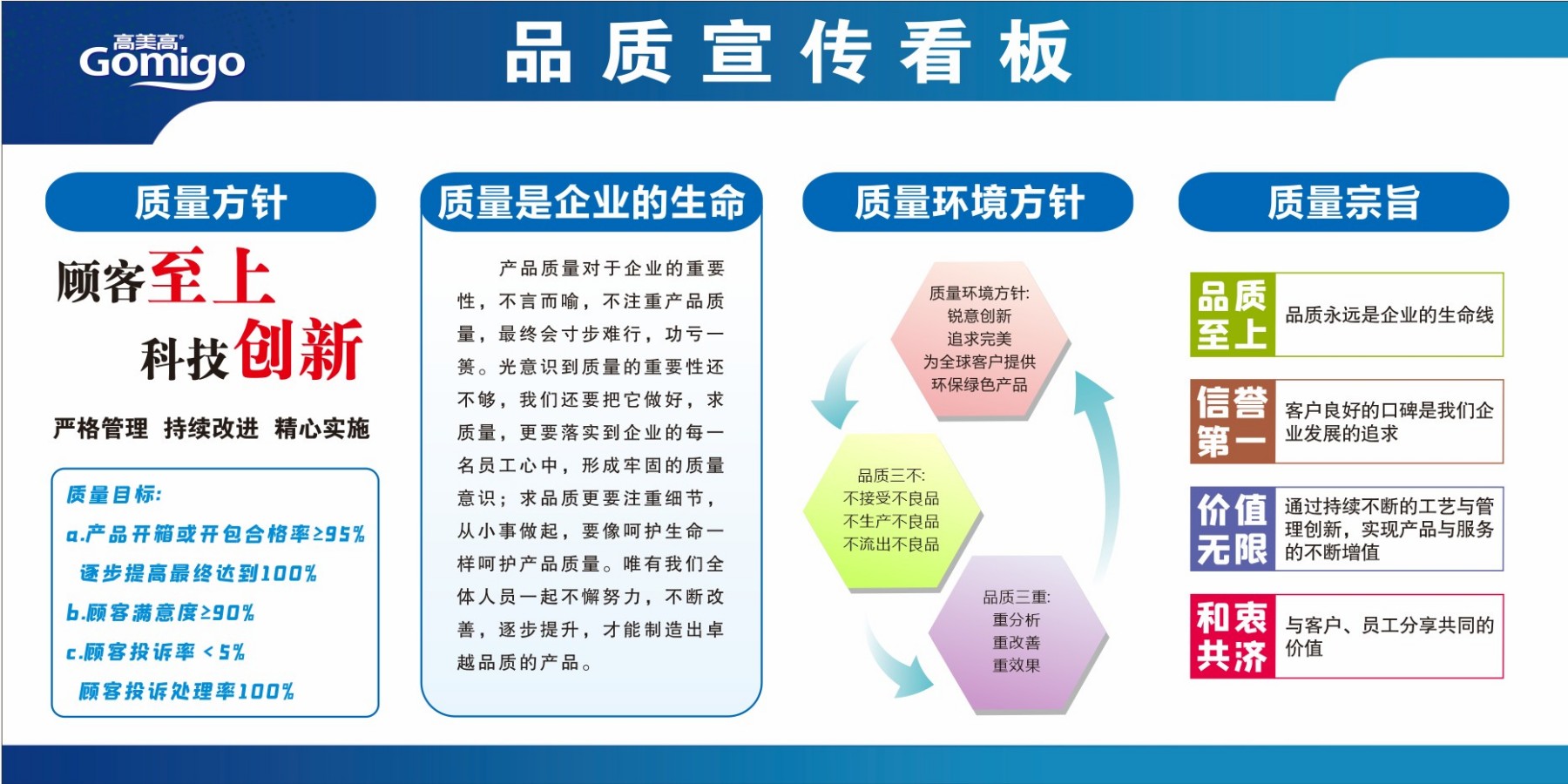 高美高
Gomigo

品质宣传看板

质量方针

顾客至上
科技创新

严格管理 持续改进 精心实施

质量目标:
a.产品开箱或开包合格率≥95%
逐步提高最终达到100%
b.顾客满意度≥90%
c.顾客投诉率＜5%
顾客投诉处理率100%

质量是企业的生命

产品质量对于企业的重要性，不言而喻，不注重产品质量，最终会寸步难行，功亏一篑。光意识到质量的重要性还不够，我们还要把它做好，求质量，更要落实到企业的每一名员工心中，形成牢固的质量意识；求品质更要注重细节，从小事做起，要像呵护生命一样呵护产品质量。唯有我们全体人员一起不懈努力，不断改善，逐步提升，才能制造出卓越品质的产品。

质量环境方针

质量环境方针:
锐意创新
追求完美
为全球客户提供
环保绿色产品

品质三不:
不接受不良品
不生产不良品
不流出不良品

品质三重:
重分析
重改善
重效果

质量宗旨

品质至上
品质永远是企业的生命线

信誉第一
客户良好的口碑是我们企业发展的追求

价值无限
通过持续不断的工艺与管理创新，实现产品与服务的不断增值

和衷共济
与客户、员工分享共同的价值